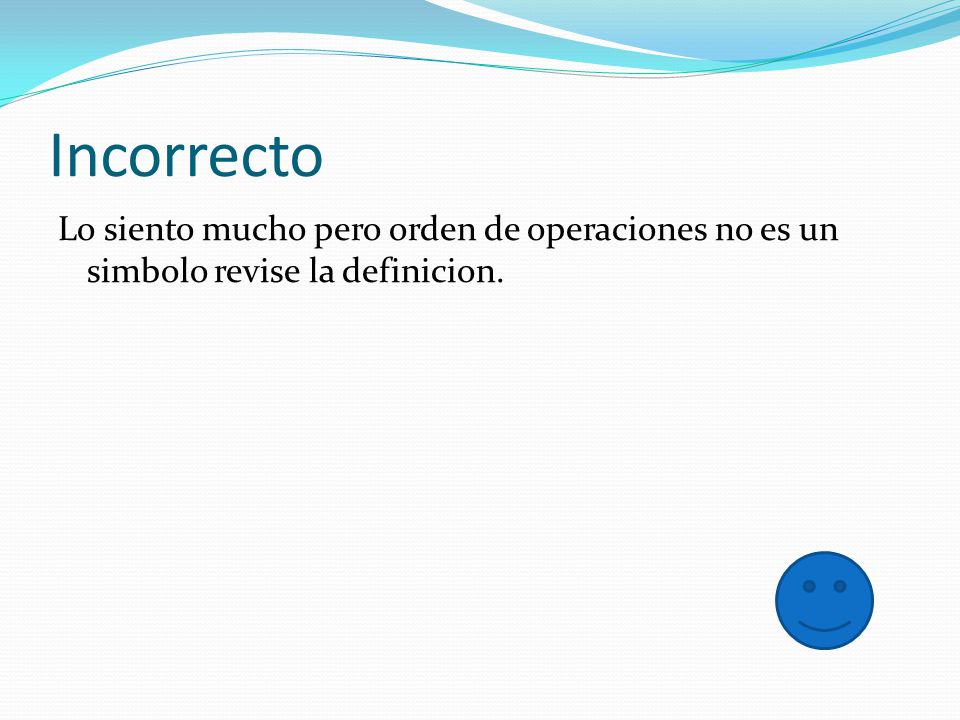 Incorrecto

Lo siento mucho pero orden de operaciones no es un simbolo revise la definicion.